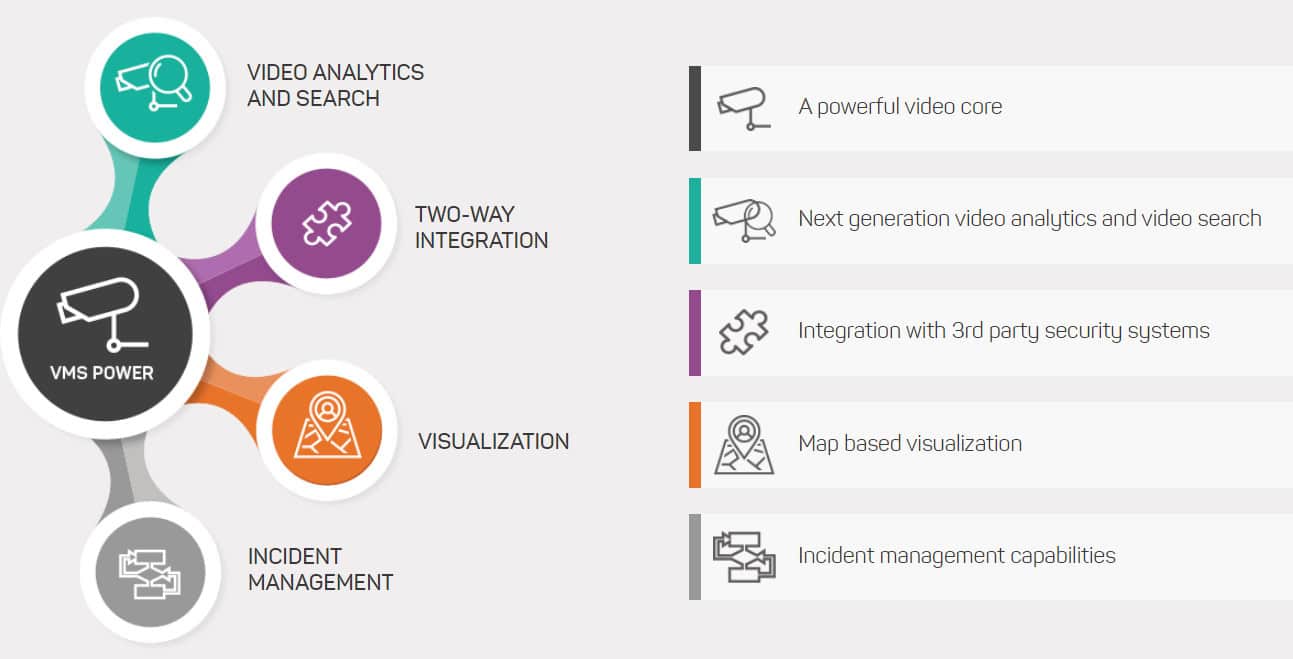 VIDEO ANALYTICS AND SEARCH

TWO-WAY INTEGRATION

VMS POWER

VISUALIZATION

INCIDENT MANAGEMENT

A powerful video core

Next generation video analytics and video search

Integration with 3rd party security systems

Map based visualization

Incident management capabilities